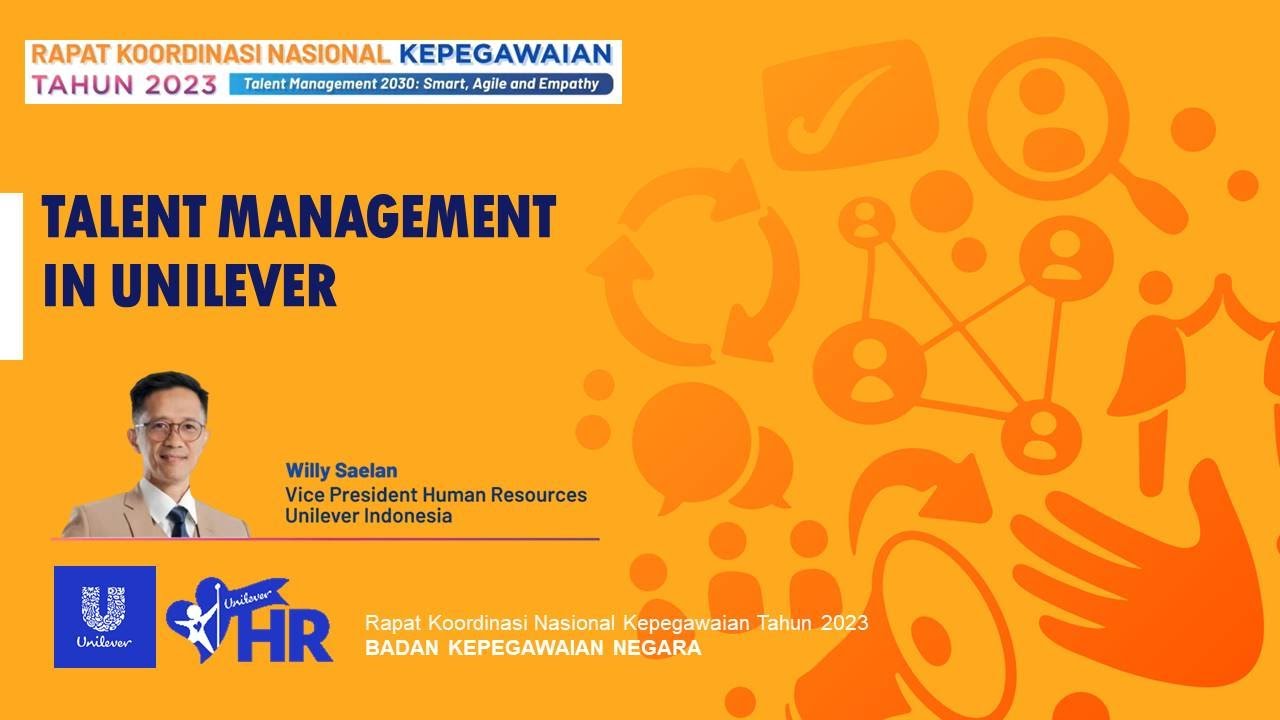 RAPAT KOORDINASI NASIONAL KEPEGAWAIAN TAHUN 2023
Talent Management 2030: Smart, Agile and Empathy

TALENT MANAGEMENT IN UNILEVER

Willy Saelan
Vice President Human Resources
Unilever Indonesia

Unilever

Unilever HR

Rapat Koordinasi Nasional Kepegawaian Tahun 2023
BADAN KEPEGAWAIAN NEGARA